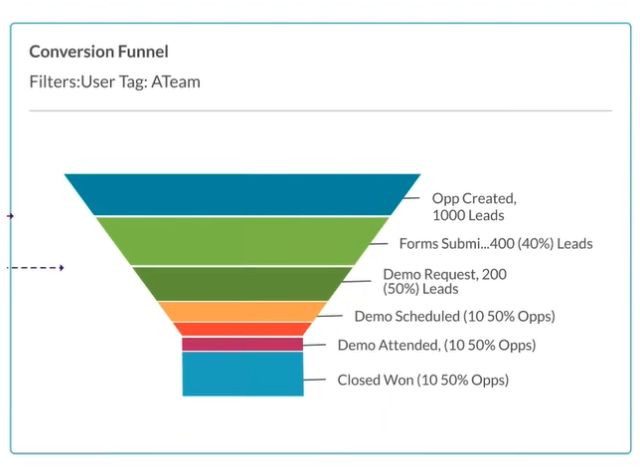 Conversion Funnel

Filters:User Tag: ATeam

Opp Created, 1000 Leads

Forms Submi...400 (40%) Leads

Demo Request, 200 (50%) Leads

Demo Scheduled (10 50% Opps)

Demo Attended, (10 50% Opps)

Closed Won (10 50% Opps)